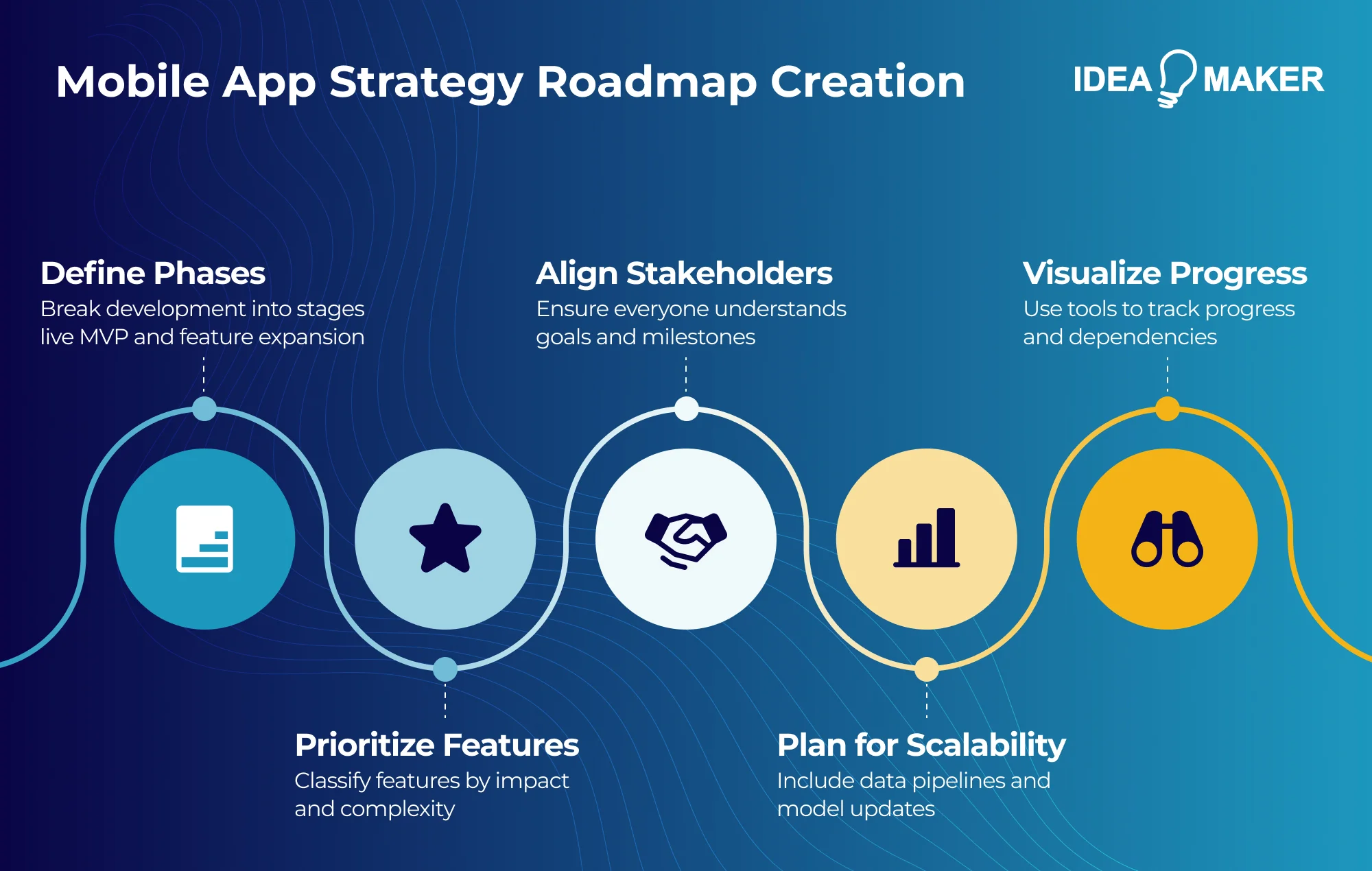 Mobile App Strategy Roadmap Creation

IDEA MAKER

Define Phases
Break development into stages live MVP and feature expansion

Align Stakeholders
Ensure everyone understands goals and milestones

Visualize Progress
Use tools to track progress and dependencies

Prioritize Features
Classify features by impact and complexity

Plan for Scalability
Include data pipelines and model updates